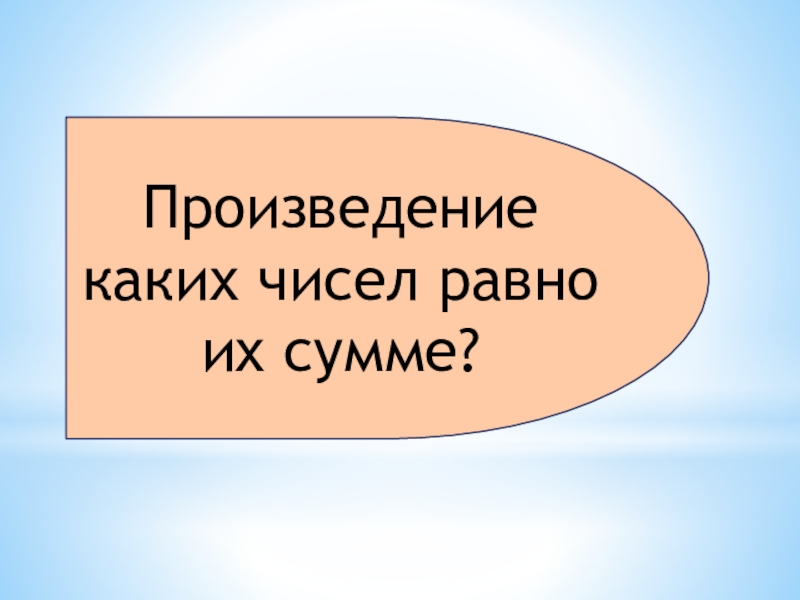 Произведение каких чисел равно их сумме?